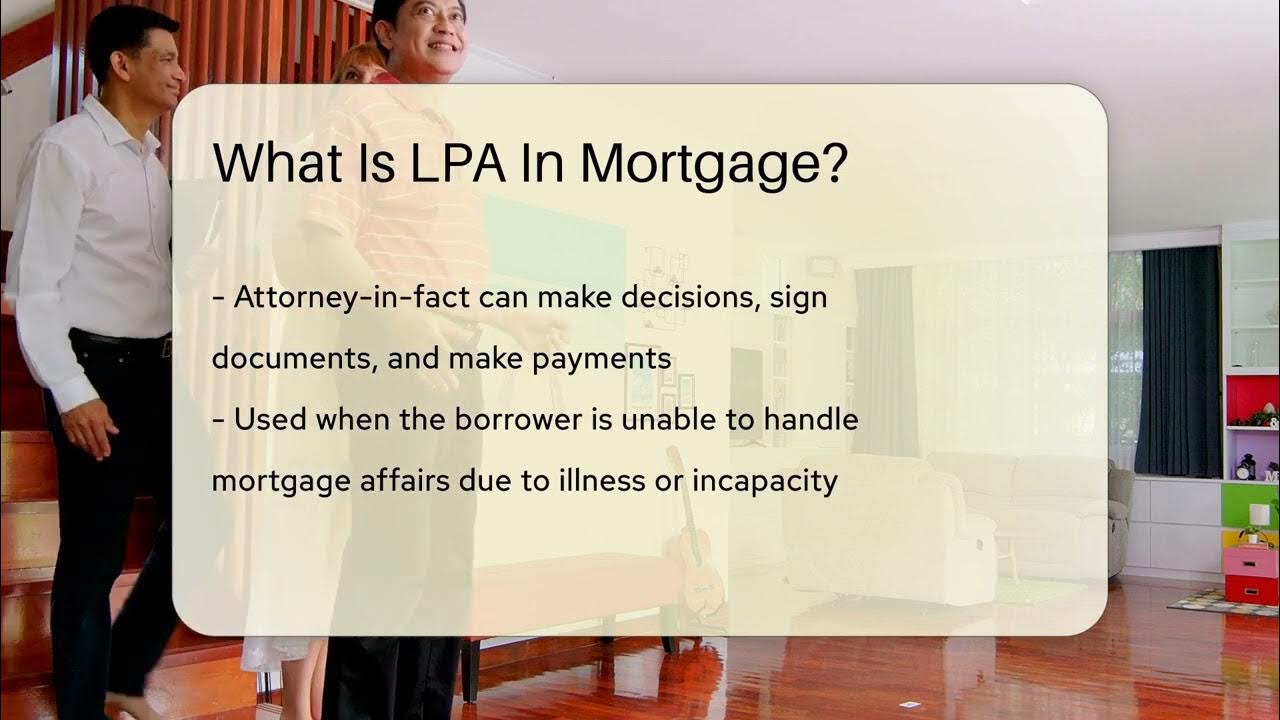 What Is LPA In Mortgage?

- Attorney-in-fact can make decisions, sign documents, and make payments
- Used when the borrower is unable to handle mortgage affairs due to illness or incapacity